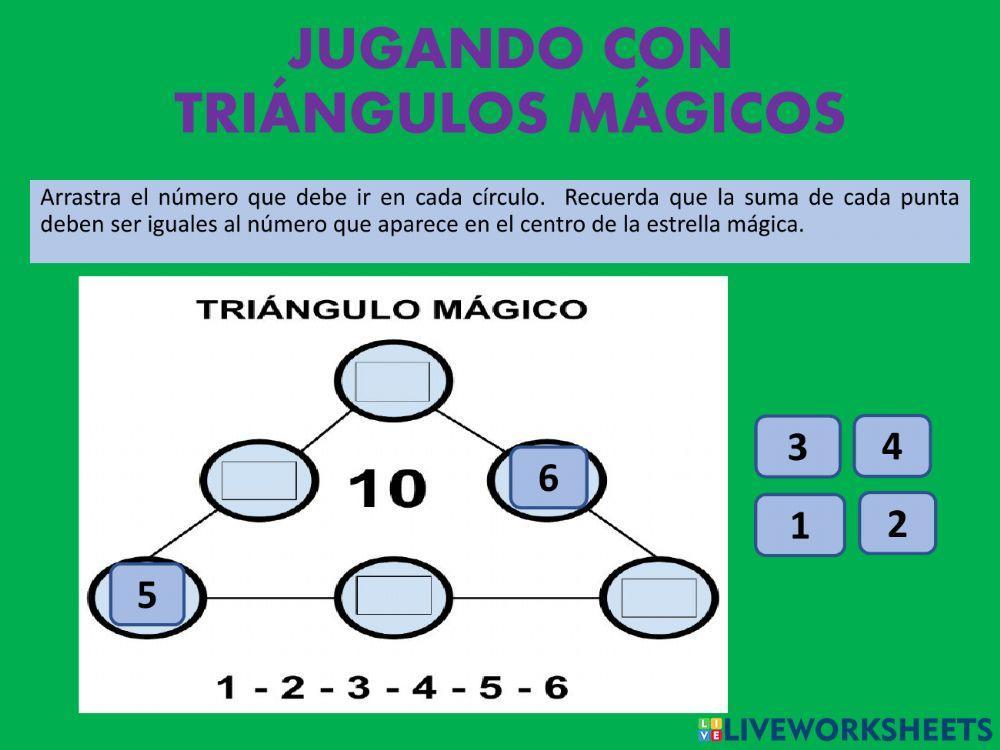 JUGANDO CON TRIÁNGULOS MÁGICOS

Arrastra el número que debe ir en cada círculo. Recuerda que la suma de cada punta deben ser iguales al número que aparece en el centro de la estrella mágica.

TRIÁNGULO MÁGICO

10

6

5

1 - 2 - 3 - 4 - 5 - 6

3 4

1 2

LIVEWORKSHEETS